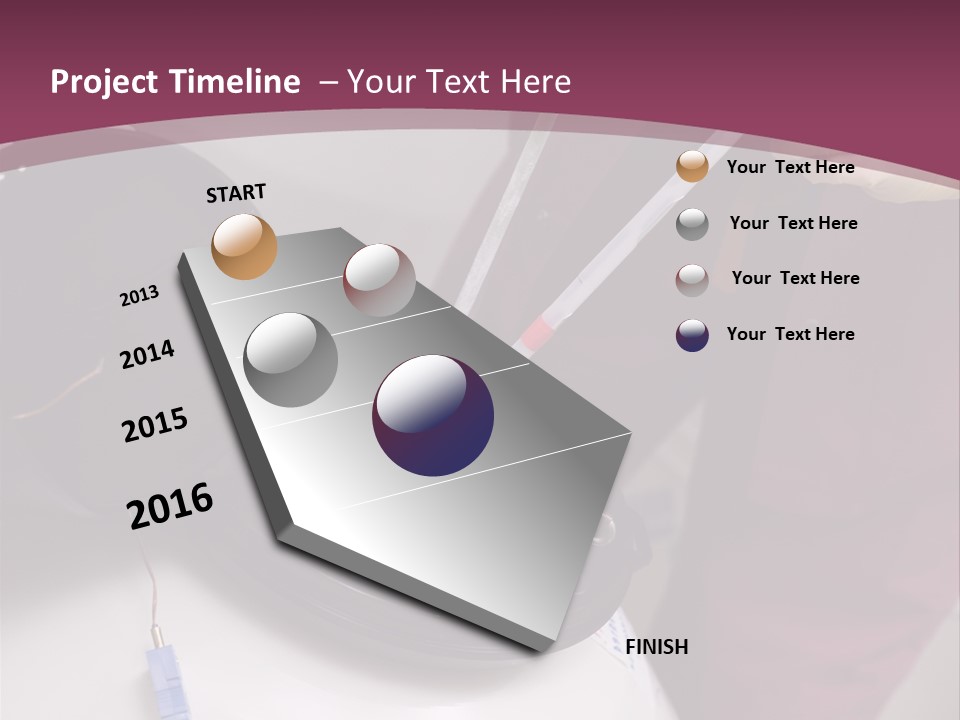 Project Timeline – Your Text Here

START

2013

2014

2015

2016

FINISH

Your Text Here

Your Text Here

Your Text Here

Your Text Here